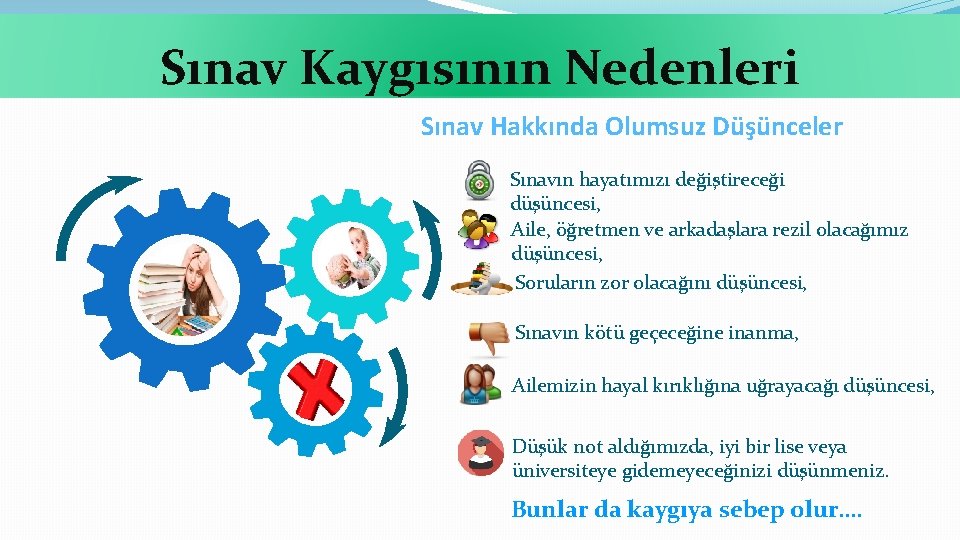 Sınav Kaygısının Nedenleri

Sınav Hakkında Olumsuz Düşünceler

Sınavın hayatımızı değiştireceği düşüncesi,

Aile, öğretmen ve arkadaşlara rezil olacağımız düşüncesi,

Soruların zor olacağını düşüncesi,

Sınavın kötü geçeceğine inanma,

Ailemizin hayal kırıklığına uğrayacağı düşüncesi,

Düşük not aldığımızda, iyi bir lise veya üniversiteye gidemeyeceğinizi düşünmeniz.

Bunlar da kaygıya sebep olur….